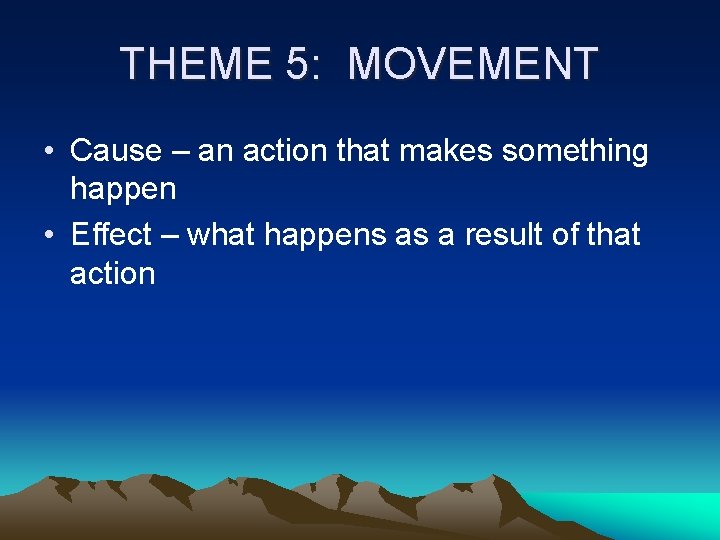 THEME 5: MOVEMENT

• Cause – an action that makes something happen

• Effect – what happens as a result of that action